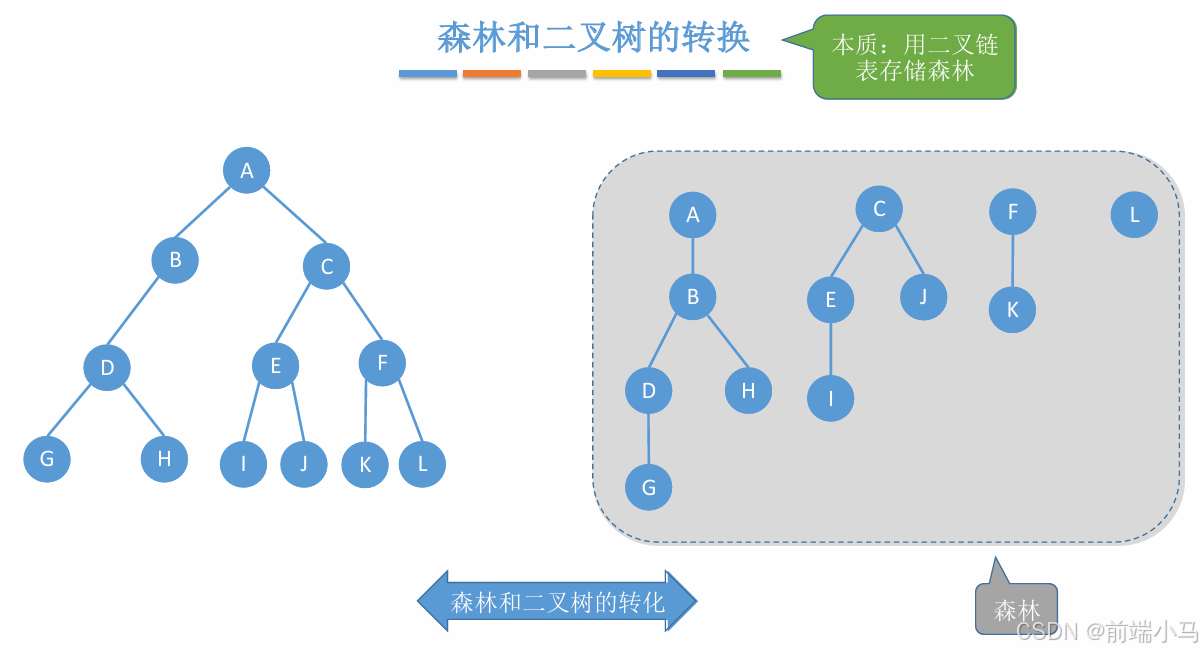 森林和二叉树的转换

本质：用二叉链表存储森林

A
B
C
D
E
F
G
H
I
J
K
L

A
B
D
H
G
C
E
J
I
F
K
L

森林和二叉树的转化

森林

CSDN @前端小马